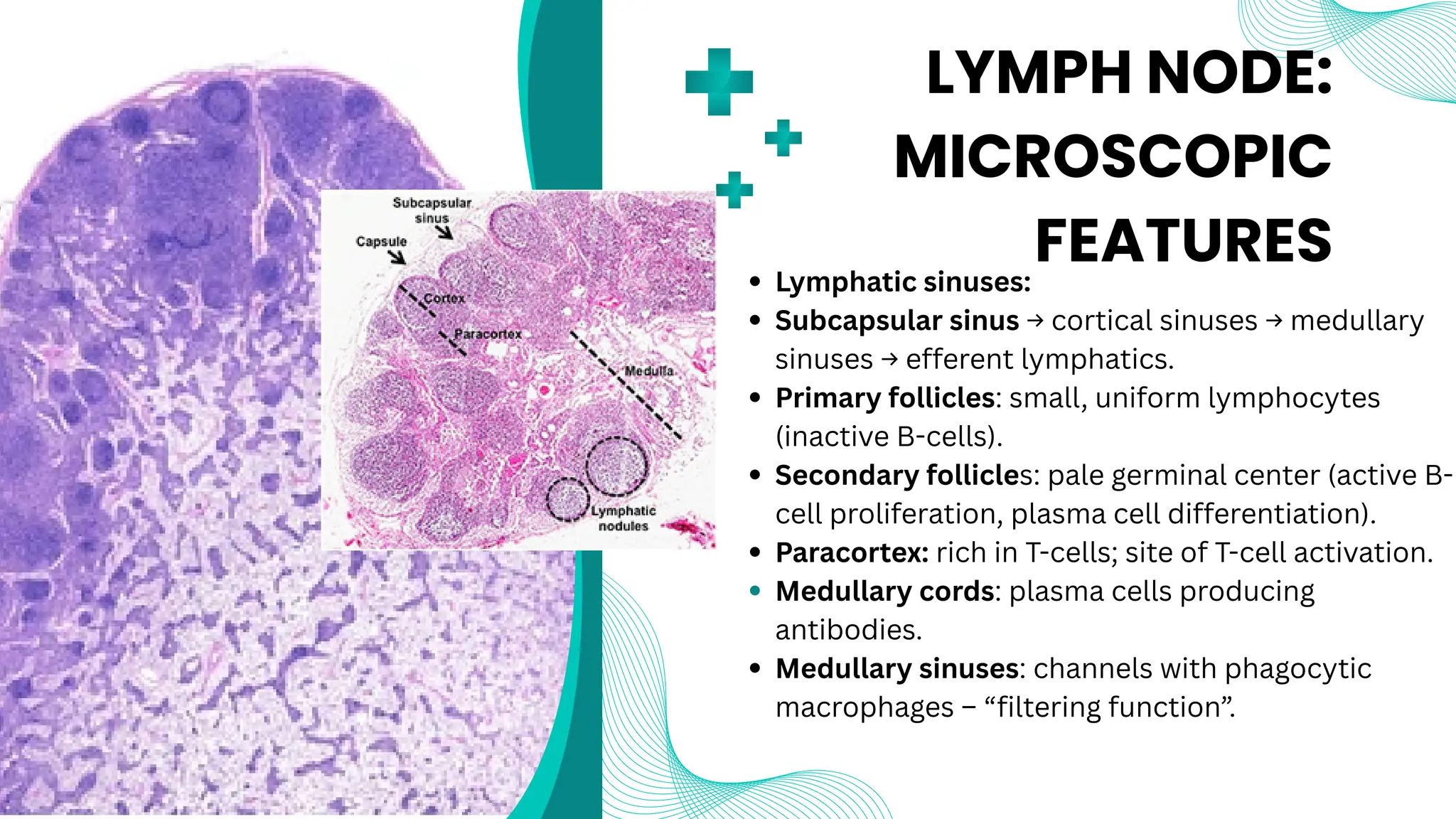 Subcapsular sinus

Capsule

Cortex

Paracortex

Medulla

Lymphatic nodules

LYMPH NODE: MICROSCOPIC FEATURES

- Lymphatic sinuses:
- Subcapsular sinus → cortical sinuses → medullary sinuses → efferent lymphatics.
- Primary follicles: small, uniform lymphocytes (inactive B-cells).
- Secondary follicles: pale germinal center (active B-cell proliferation, plasma cell differentiation).
- Paracortex: rich in T-cells; site of T-cell activation.
- Medullary cords: plasma cells producing antibodies.
- Medullary sinuses: channels with phagocytic macrophages – “filtering function”.